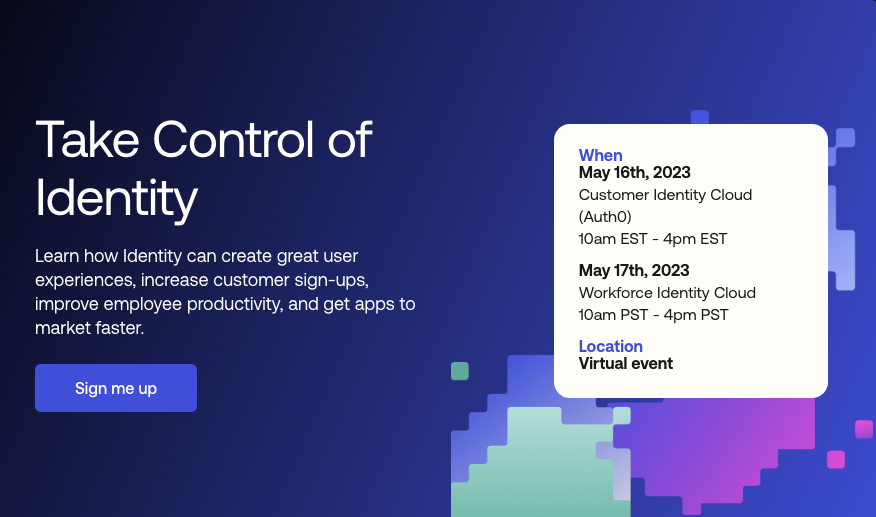 Take Control of Identity

Learn how Identity can create great user experiences, increase customer sign-ups, improve employee productivity, and get apps to market faster.

Sign me up

When
May 16th, 2023
Customer Identity Cloud (Auth0)
10am EST - 4pm EST

May 17th, 2023
Workforce Identity Cloud
10am PST - 4pm PST

Location
Virtual event